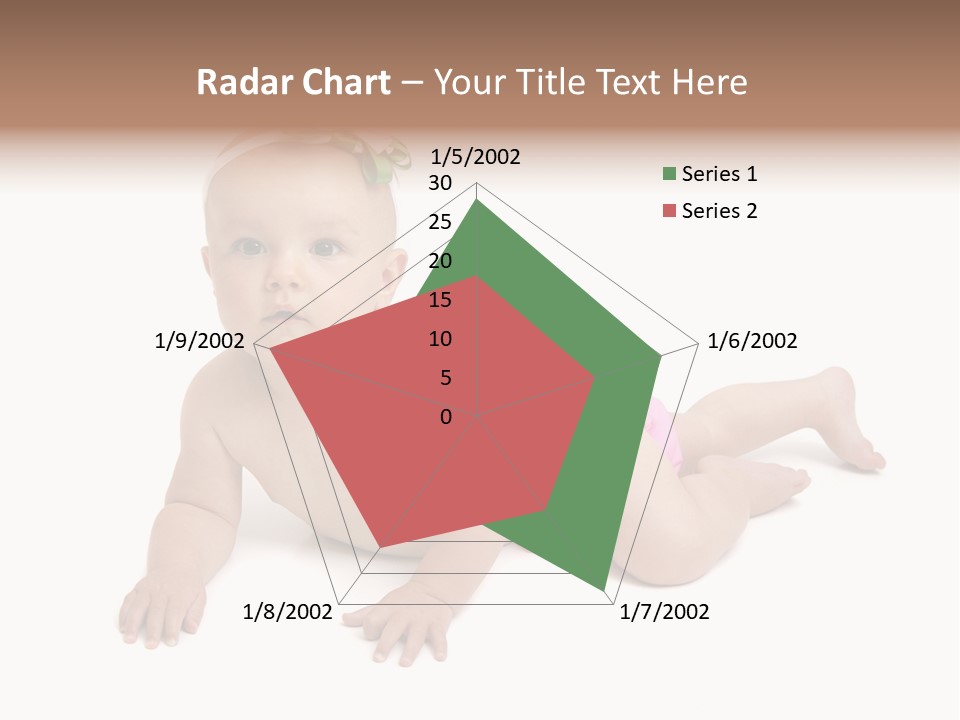 Radar Chart – Your Title Text Here

1/5/2002
30
25
20
15
10
5
0
1/6/2002
1/7/2002
1/8/2002
1/9/2002

Series 1
Series 2